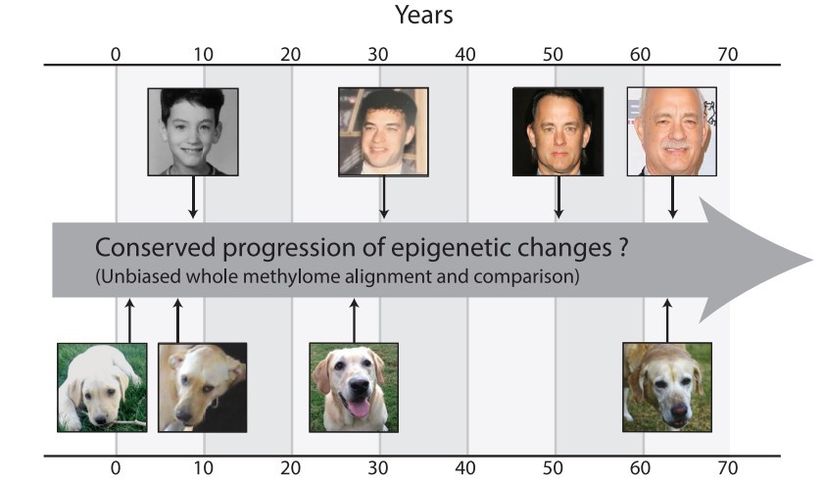 Years

0 10 20 30 40 50 60 70

Conserved progression of epigenetic changes ?
(Unbiased whole methylome alignment and comparison)

0 10 20 30 40 50 60 70